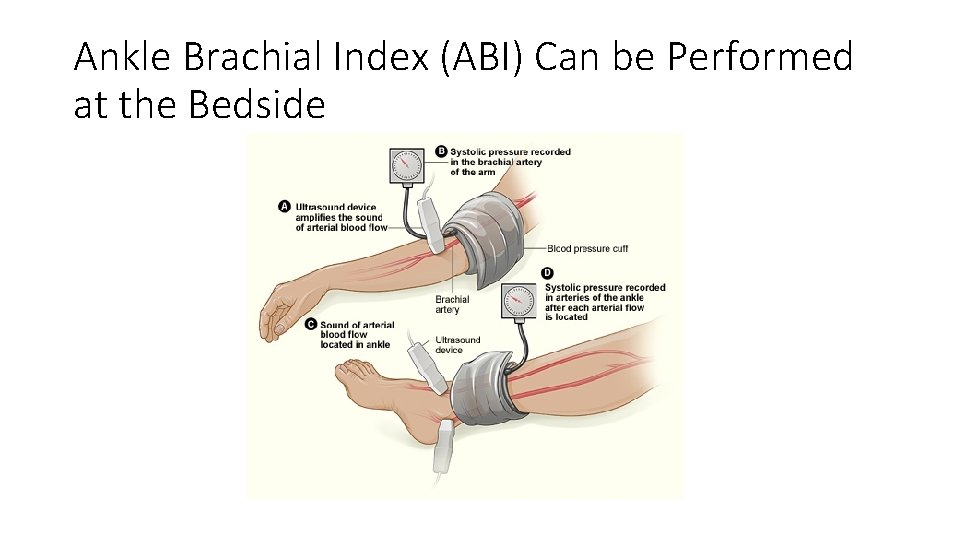 Ankle Brachial Index (ABI) Can be Performed at the Bedside

B Systolic pressure recorded in the brachial artery of the arm

A Ultrasound device amplifies the sound of arterial blood flow

Blood pressure cuff

Brachial artery

D Systolic pressure recorded in arteries of the ankle after each arterial flow is located

C Sound of arterial blood flow located in ankle

Ultrasound device